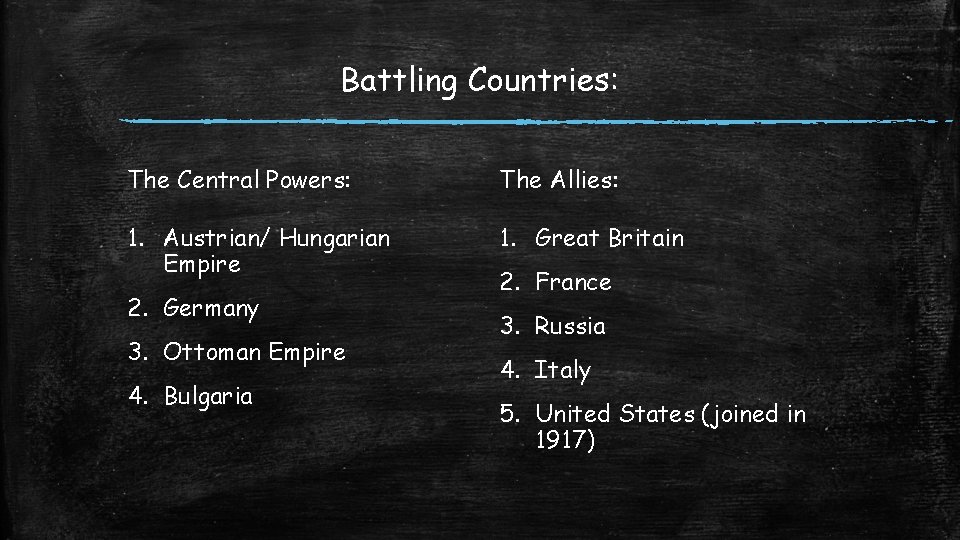 Battling Countries:

The Central Powers:

1. Austrian/ Hungarian Empire
2. Germany
3. Ottoman Empire
4. Bulgaria

The Allies:

1. Great Britain
2. France
3. Russia
4. Italy
5. United States (joined in 1917)